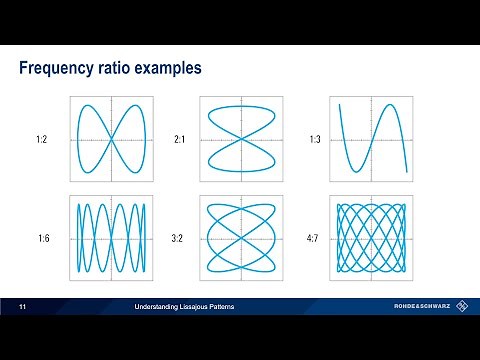 Frequency ratio examples

1:2

2:1

1:3

1:6

3:2

4:7

11

Understanding Lissajous Patterns

ROHDE&SCHWARZ